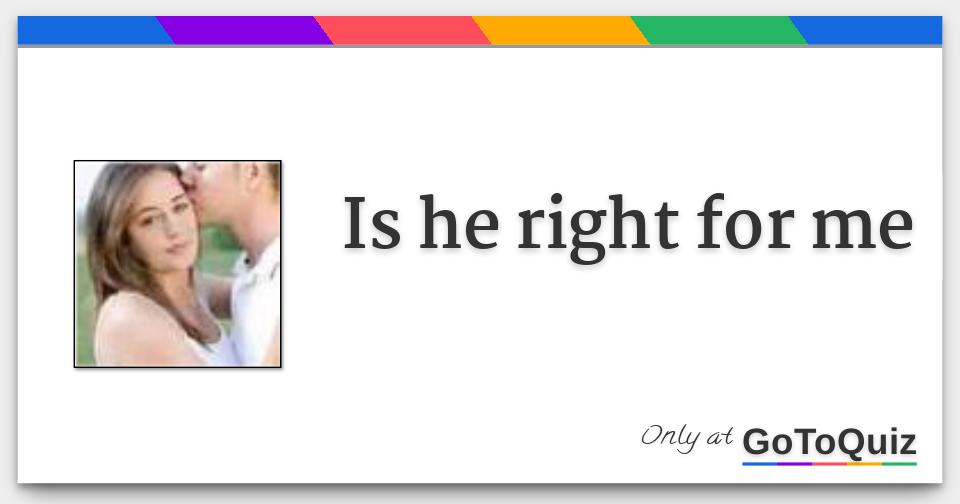 Is he right for me

Only at GoToQuiz